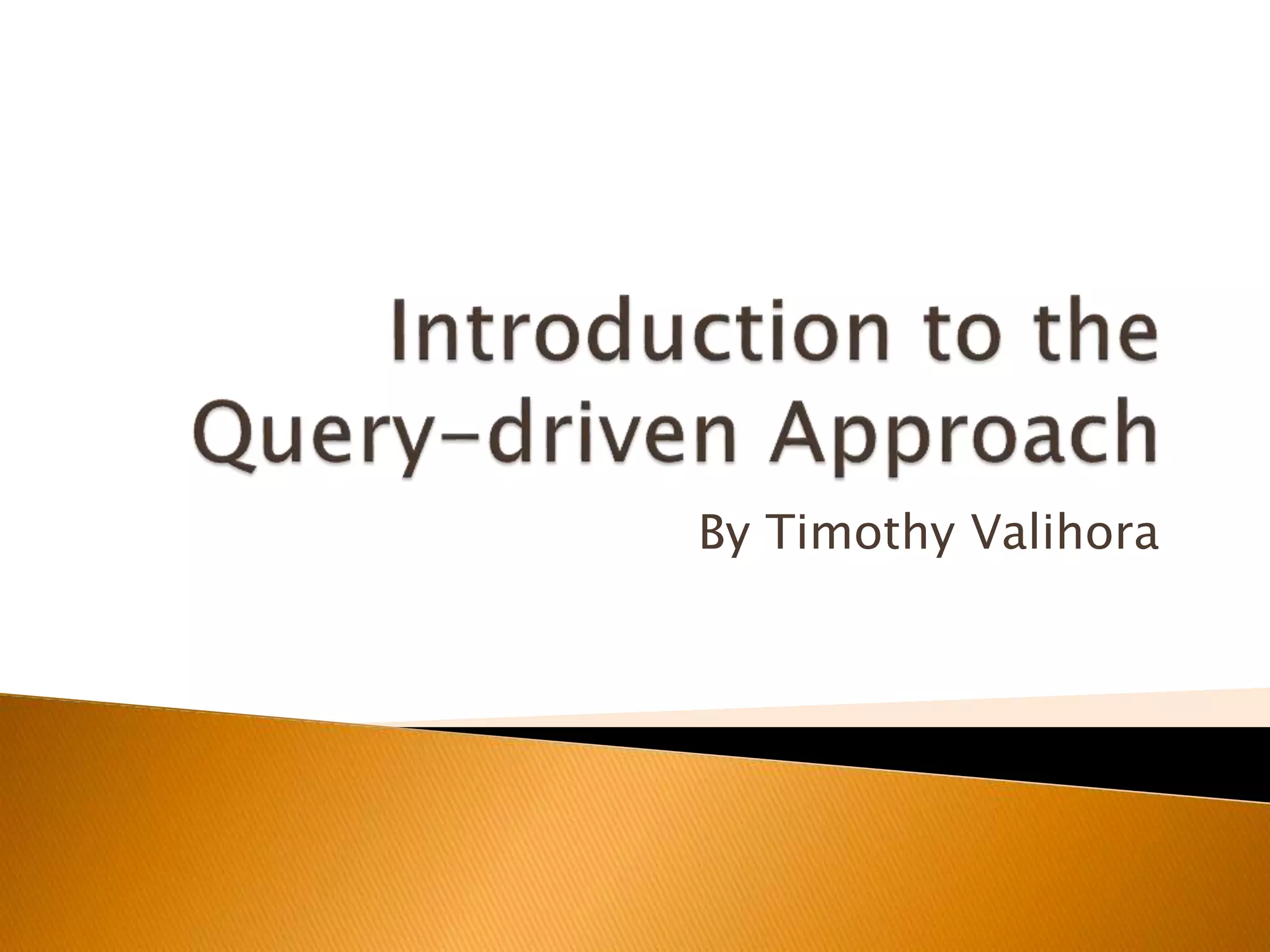 Introduction to the Query-driven Approach

By Timothy Valihora